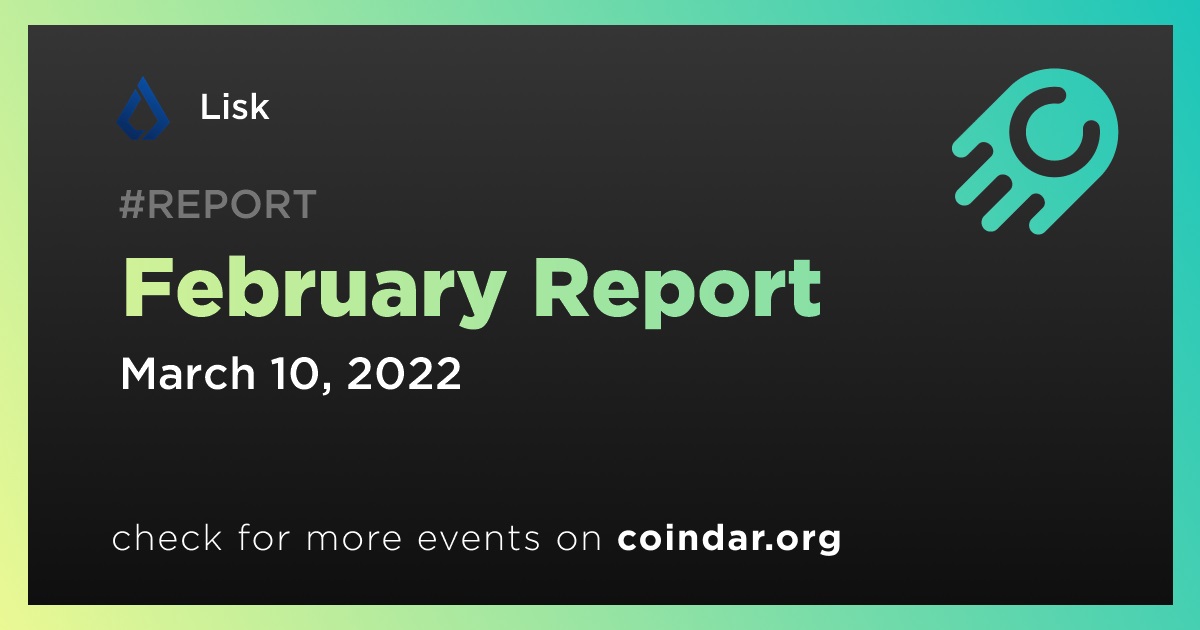 Lisk

#REPORT

February Report

March 10, 2022

check for more events on coindar.org